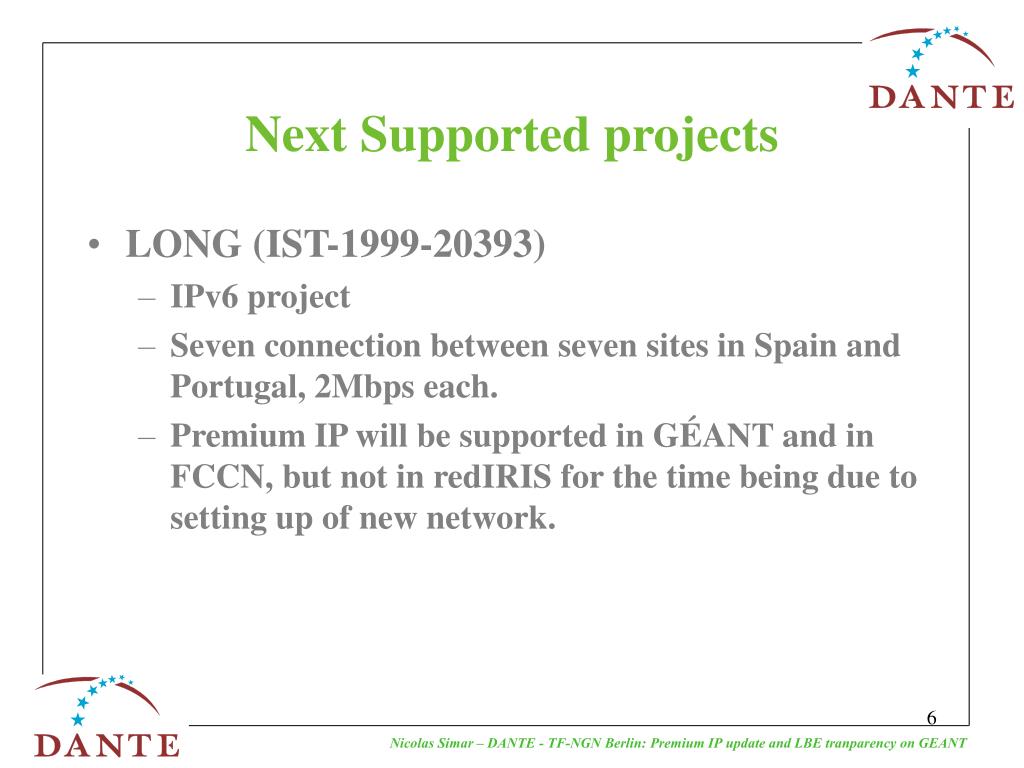 DANTE

Next Supported projects

• LONG (IST-1999-20393)
– IPv6 project
– Seven connection between seven sites in Spain and Portugal, 2Mbps each.
– Premium IP will be supported in GÉANT and in FCCN, but not in redIRIS for the time being due to setting up of new network.

DANTE

6

Nicolas Simar – DANTE - TF-NGN Berlin: Premium IP update and LBE tranparency on GEANT